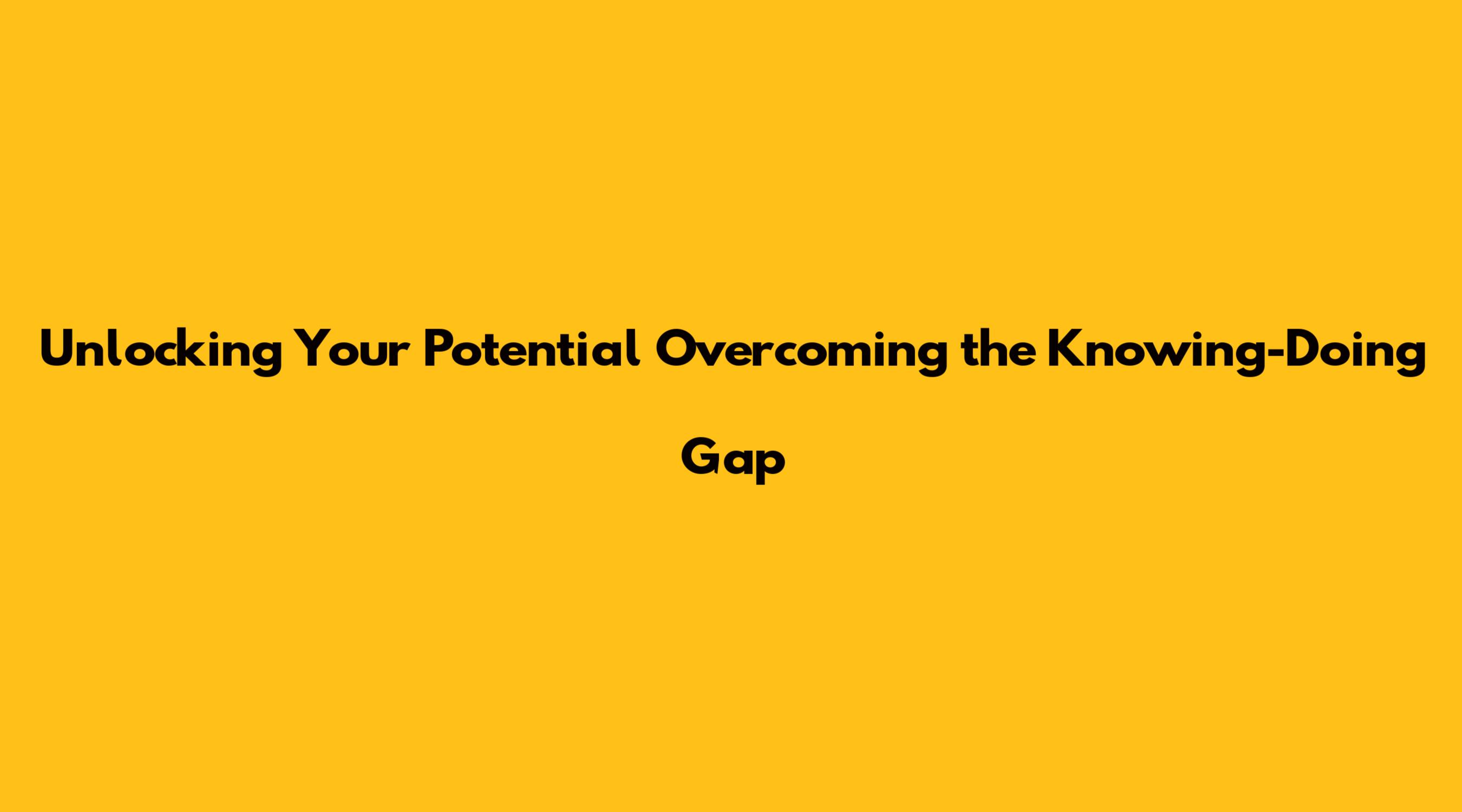 Unlocking Your Potential Overcoming the Knowing-Doing Gap